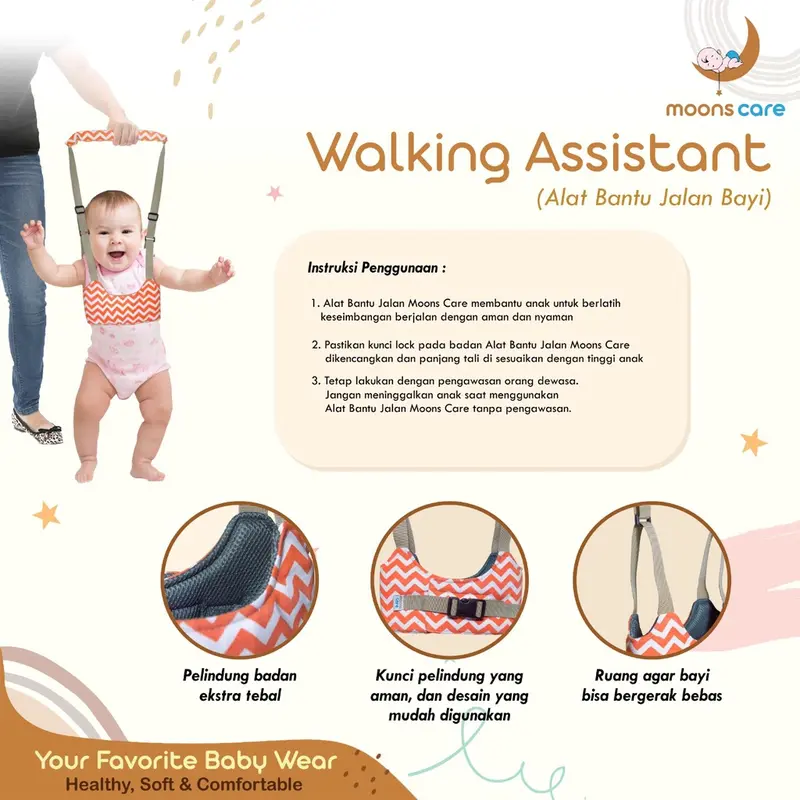 moons care

Walking Assistant

(Alat Bantu Jalan Bayi)

Instruksi Penggunaan :

1. Alat Bantu Jalan Moons Care membantu anak untuk berlatih keseimbangan berjalan dengan aman dan nyaman

2. Pastikan kunci lock pada badan Alat Bantu Jalan Moons Care dikencangkan dan panjang tali di sesuaikan dengan tinggi anak

3. Tetap lakukan dengan pengawasan orang dewasa. Jangan meninggalkan anak saat menggunakan Alat Bantu Jalan Moons Care tanpa pengawasan.

Pelindung badan ekstra tebal

Kunci pelindung yang aman, dan desain yang mudah digunakan

Ruang agar bayi bisa bergerak bebas

Your Favorite Baby Wear
Healthy, Soft & Comfortable